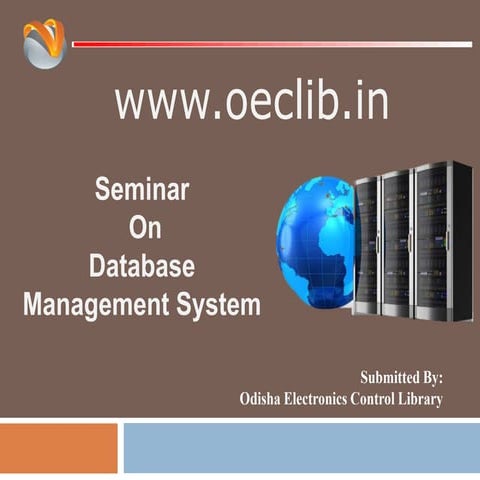 www.oeclib.in

Seminar
On
Database
Management System

Submitted By:
Odisha Electronics Control Library